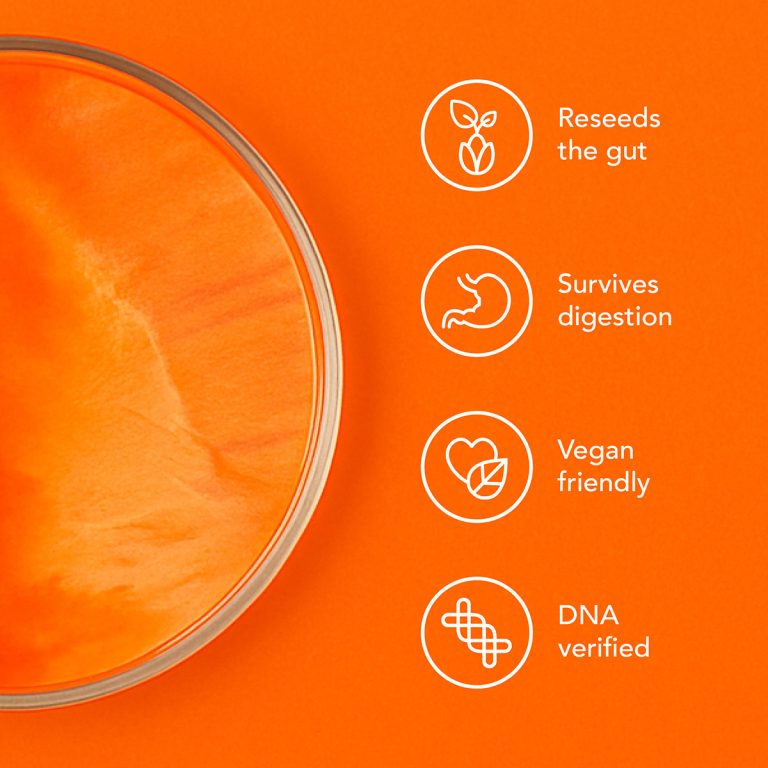 Reseeds the gut

Survives digestion

Vegan friendly

DNA verified